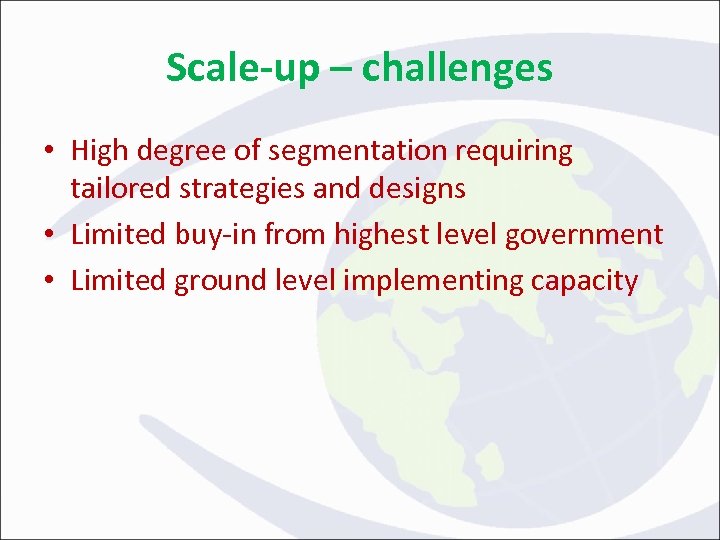 Scale-up – challenges

• High degree of segmentation requiring tailored strategies and designs
• Limited buy-in from highest level government
• Limited ground level implementing capacity